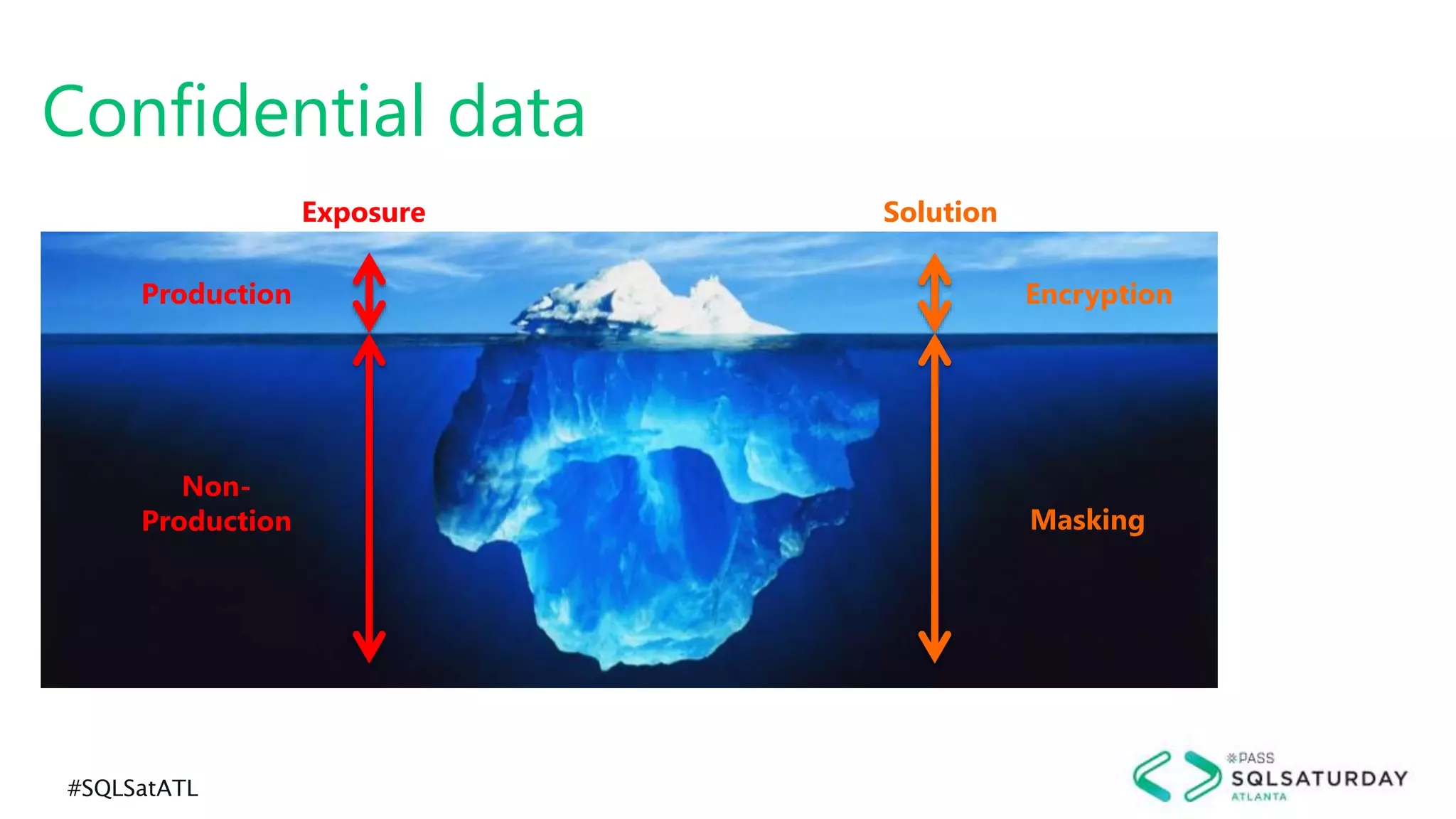 Confidential data

Exposure

Solution

Production

Encryption

Non-Production

Masking

#SQLSatATL

PASS
SQLSATURDAY
ATLANTA